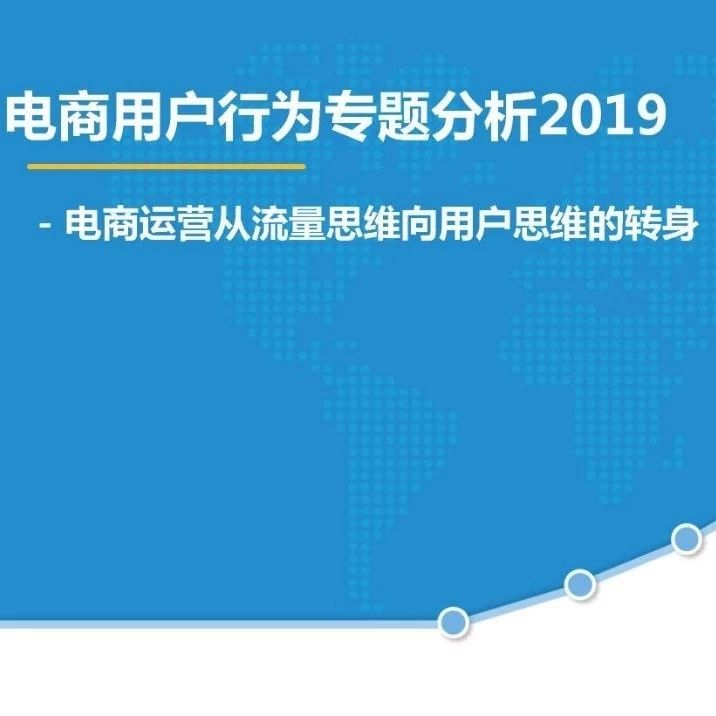 电商用户行为专题分析2019

- 电商运营从流量思维向用户思维的转身